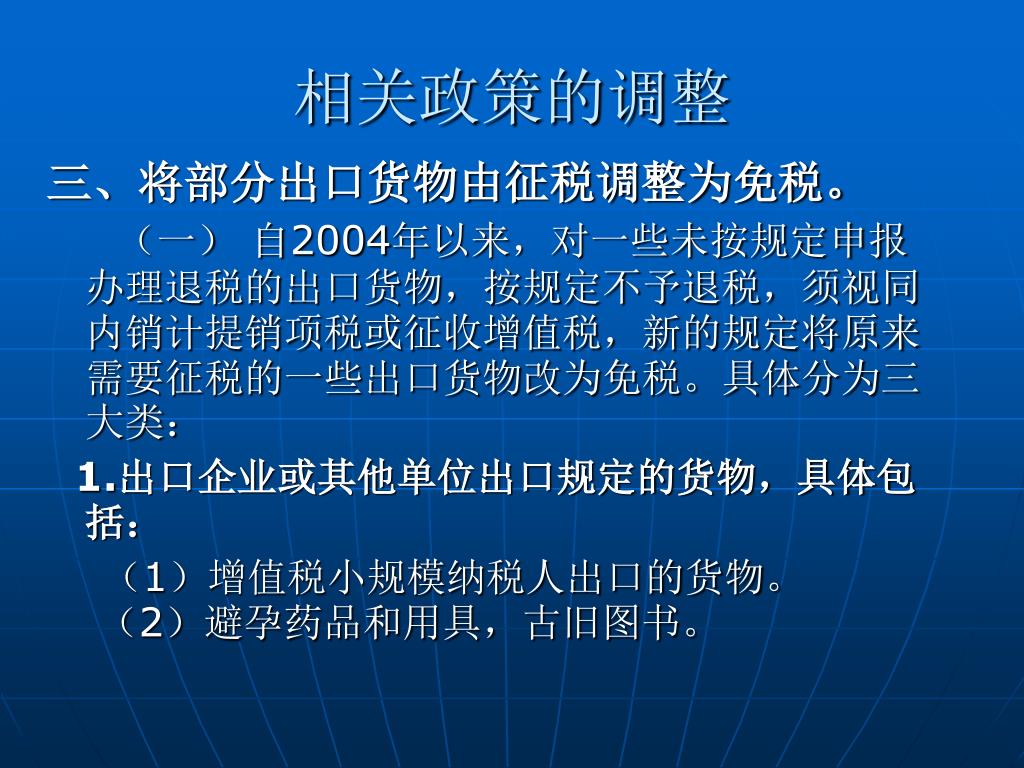 相关政策的调整

三、将部分出口货物由征税调整为免税。

（一） 自2004年以来，对一些未按规定申报办理退税的出口货物，按规定不予退税，须视同内销计提销项税或征收增值税，新的规定将原来需要征税的一些出口货物改为免税。具体分为三大类：

1.出口企业或其他单位出口规定的货物，具体包括：

（1）增值税小规模纳税人出口的货物。

（2）避孕药品和用具，古旧图书。